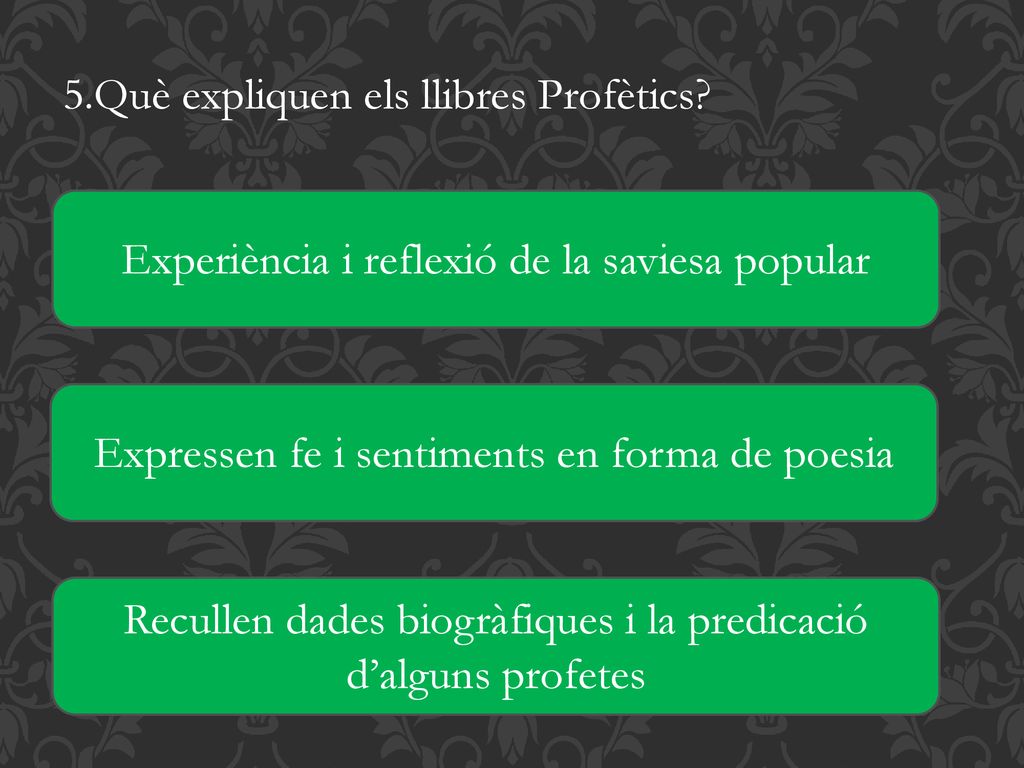 5.Què expliquen els llibres Profètics?

Experiència i reflexió de la saviesa popular

Expressen fe i sentiments en forma de poesia

Recullen dades biogràfiques i la predicació d’alguns profetes